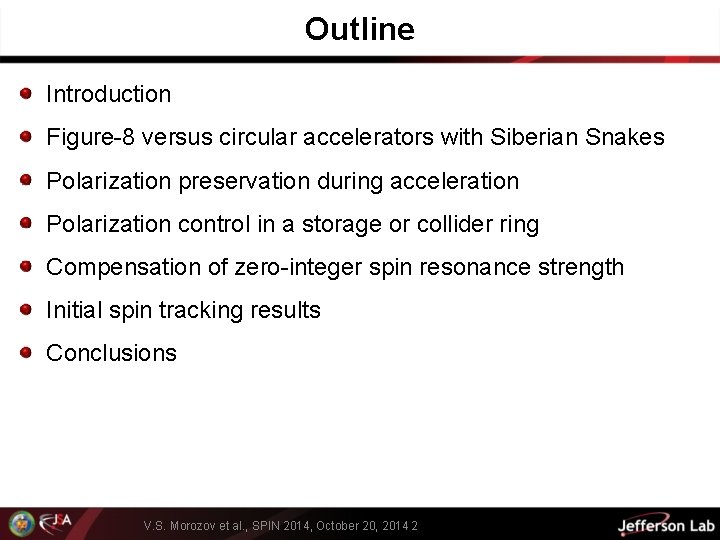 Outline

Introduction

Figure-8 versus circular accelerators with Siberian Snakes

Polarization preservation during acceleration

Polarization control in a storage or collider ring

Compensation of zero-integer spin resonance strength

Initial spin tracking results

Conclusions

JSA

V.S. Morozov et al., SPIN 2014, October 20, 2014 2

Jefferson Lab